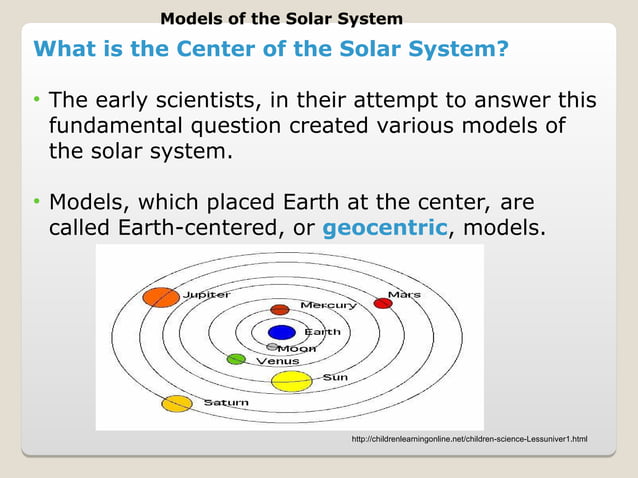 Models of the Solar System

What is the Center of the Solar System?

• The early scientists, in their attempt to answer this fundamental question created various models of the solar system.

• Models, which placed Earth at the center, are called Earth-centered, or geocentric, models.

Jupiter
Mars
Mercury
Earth
Moon
Venus
Sun
Saturn

http://childrenlearningonline.net/children-science-Lessuniver1.html